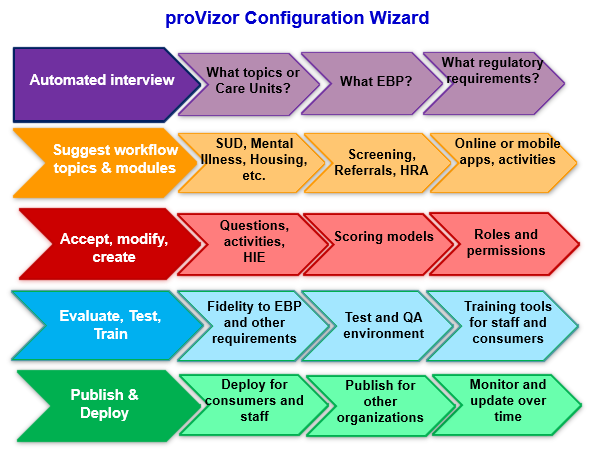 proVizor Configuration Wizard

Automated interview

What topics or Care Units?

What EBP?

What regulatory requirements?

Suggest workflow topics & modules

SUD, Mental Illness, Housing, etc.

Screening, Referrals, HRA

Online or mobile apps, activities

Accept, modify, create

Questions, activities, HIE

Scoring models

Roles and permissions

Evaluate, Test, Train

Fidelity to EBP and other requirements

Test and QA environment

Training tools for staff and consumers

Publish & Deploy

Deploy for consumers and staff

Publish for other organizations

Monitor and update over time